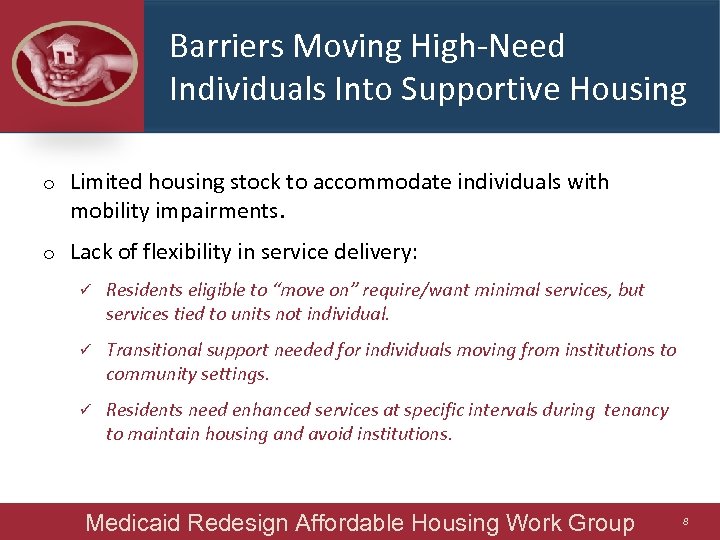 Barriers Moving High-Need Individuals Into Supportive Housing

o Limited housing stock to accommodate individuals with mobility impairments.

o Lack of flexibility in service delivery:

✓ Residents eligible to "move on" require/want minimal services, but services tied to units not individual.

✓ Transitional support needed for individuals moving from institutions to community settings.

✓ Residents need enhanced services at specific intervals during tenancy to maintain housing and avoid institutions.

Medicaid Redesign Affordable Housing Work Group 8